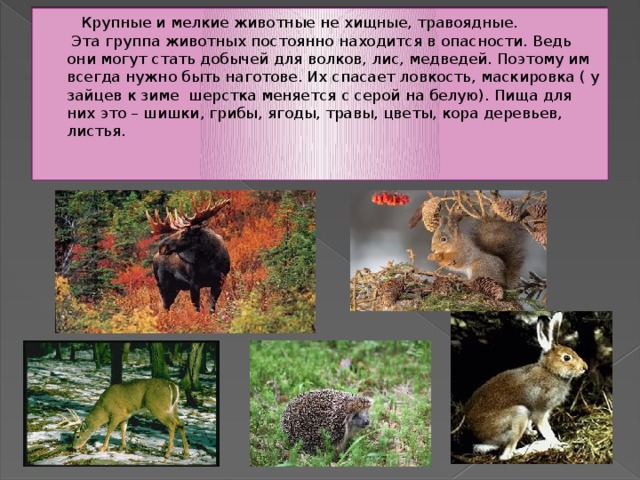 Крупные и мелкие животные не хищные, травоядные.
Эта группа животных постоянно находится в опасности. Ведь они могут стать добычей для волков, лис, медведей. Поэтому им всегда нужно быть наготове. Их спасает ловкость, маскировка ( у зайцев к зиме шерстка меняется с серой на белую). Пища для них это – шишки, грибы, ягоды, травы, цветы, кора деревьев, листья.